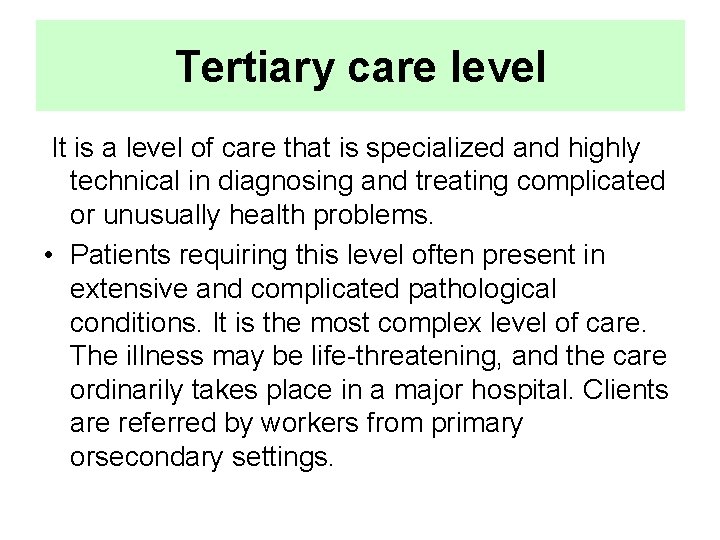 Tertiary care level

It is a level of care that is specialized and highly technical in diagnosing and treating complicated or unusually health problems.

• Patients requiring this level often present in extensive and complicated pathological conditions. It is the most complex level of care. The illness may be life-threatening, and the care ordinarily takes place in a major hospital. Clients are referred by workers from primary orsecondary settings.